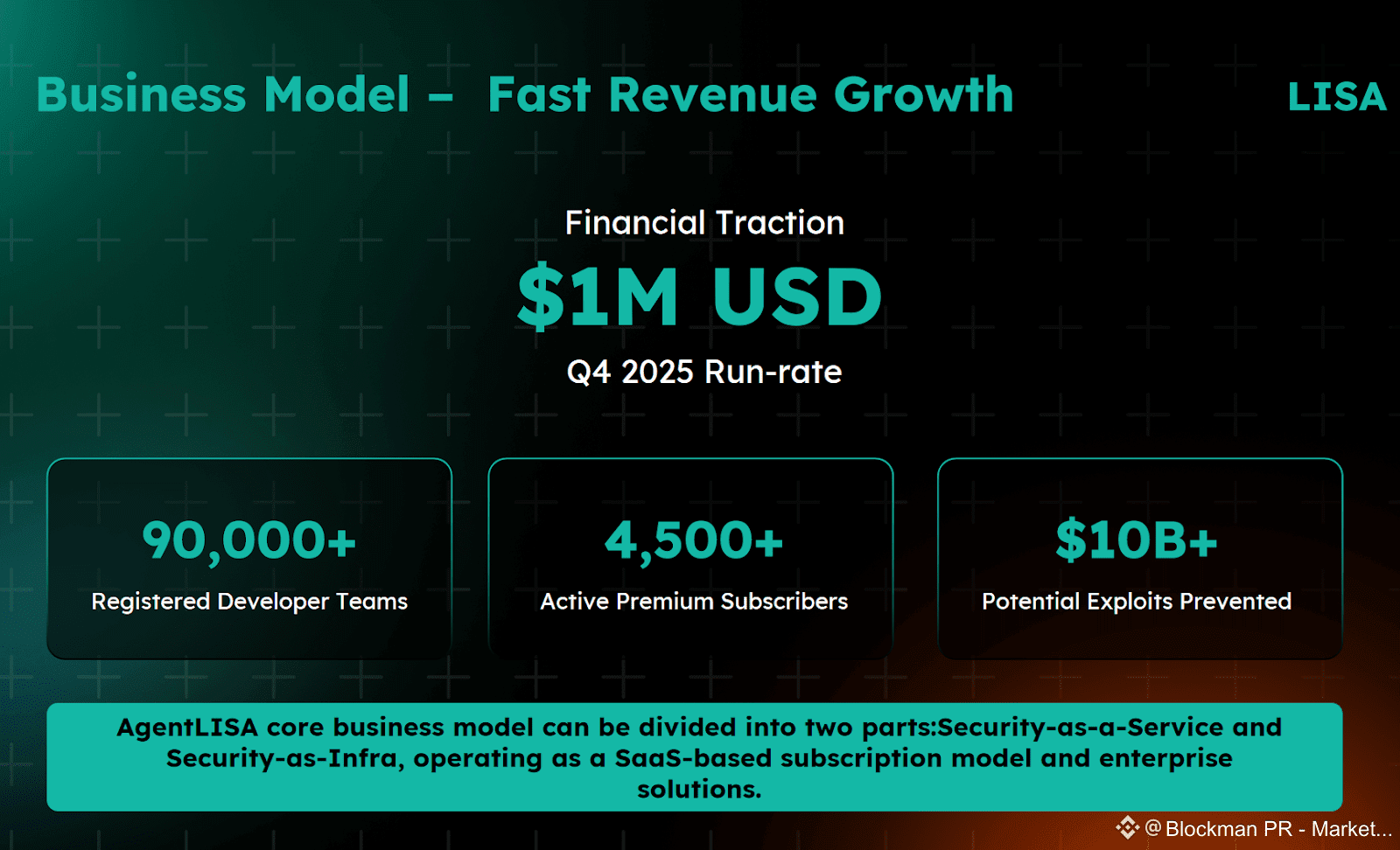 Business Model – Fast Revenue Growth

LISA

Financial Traction

$1M USD

Q4 2025 Run-rate

90,000+

Registered Developer Teams

4,500+

Active Premium Subscribers

$10B+

Potential Exploits Prevented

AgentLISA core business model can be divided into two parts:Security-as-a-Service and Security-as-Infra, operating as a SaaS-based subscription model and enterprise solutions.

@Blockman PR - Market...